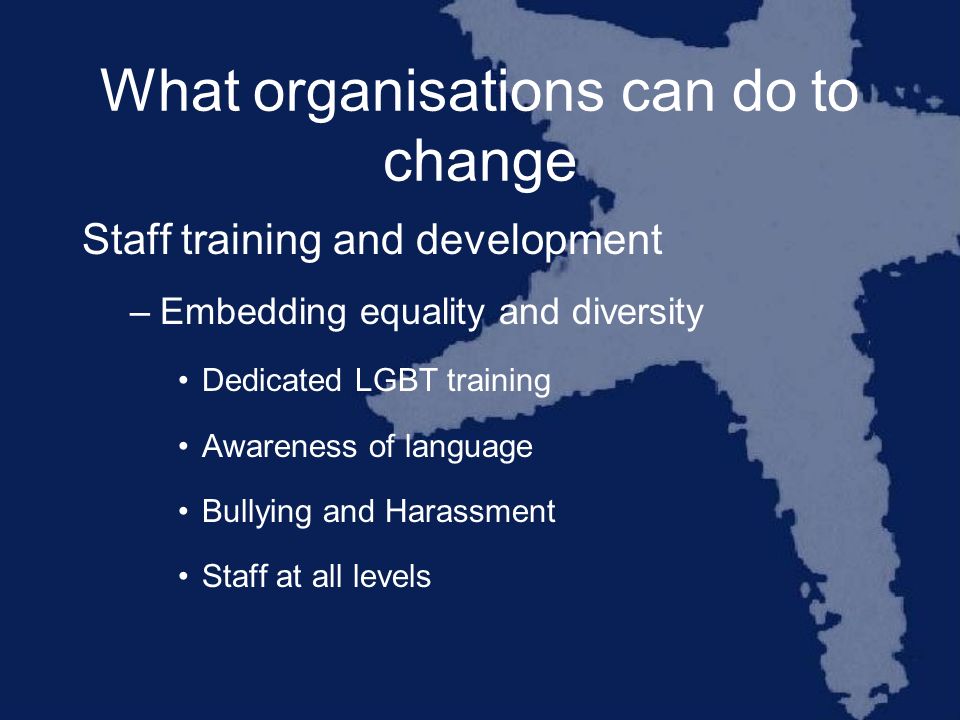 What organisations can do to change

Staff training and development

– Embedding equality and diversity

• Dedicated LGBT training

• Awareness of language

• Bullying and Harassment

• Staff at all levels